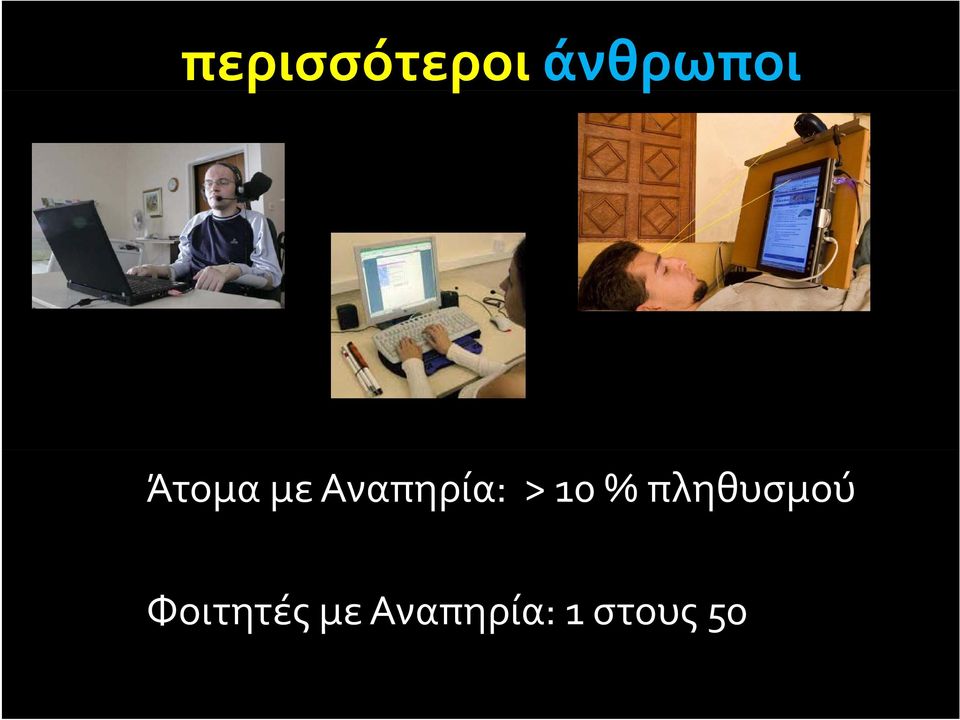 περισσότεροι άνθρωποι

Άτομα με Αναπηρία: > 10 % πληθυσμού

Φοιτητές με Αναπηρία: 1 στους 50